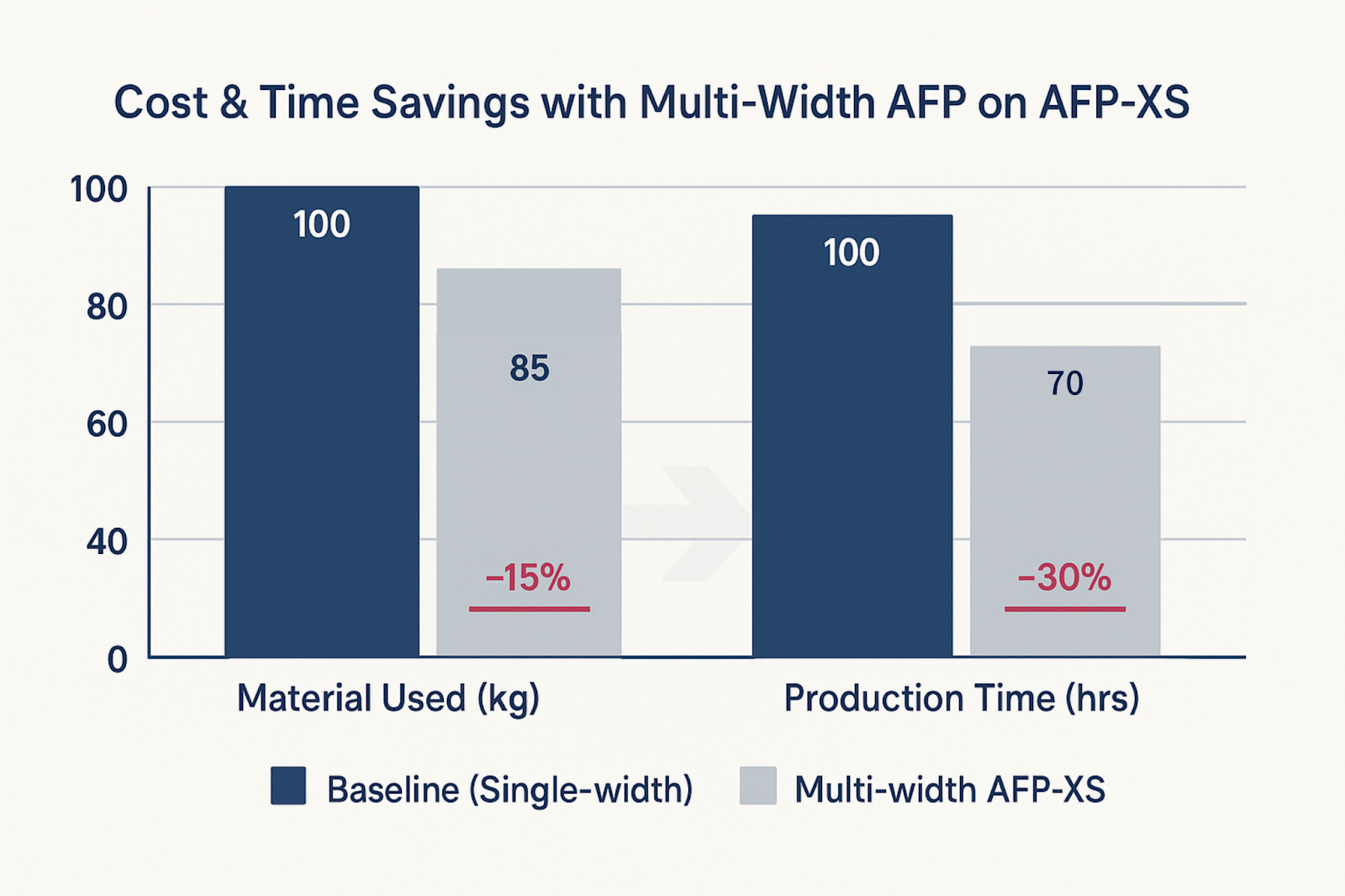 Cost & Time Savings with Multi-Width AFP on AFP-XS

100
80
60
40
0

100
85
−15%
100
70
−30%

Material Used (kg)
Production Time (hrs)

Baseline (Single-width)
Multi-width AFP-XS